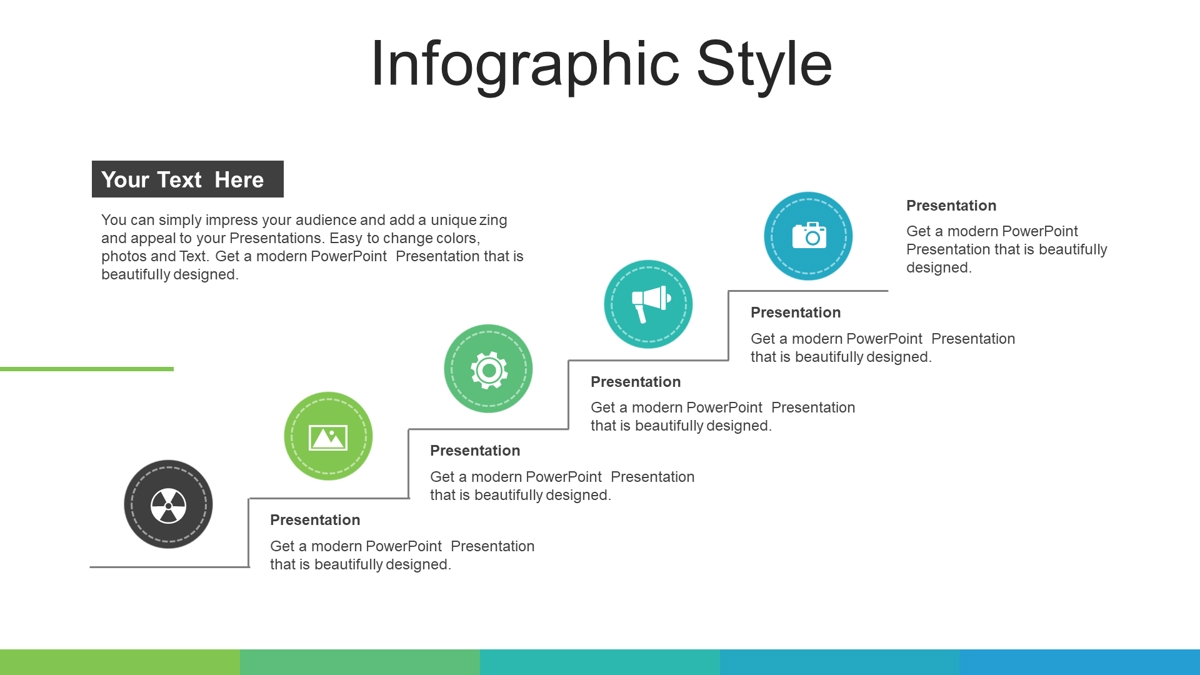 Infographic Style

Your Text Here

You can simply impress your audience and add a unique zing and appeal to your Presentations. Easy to change colors, photos and Text. Get a modern PowerPoint Presentation that is beautifully designed.

Presentation

Get a modern PowerPoint Presentation that is beautifully designed.

Presentation

Get a modern PowerPoint Presentation that is beautifully designed.

Presentation

Get a modern PowerPoint Presentation that is beautifully designed.

Presentation

Get a modern PowerPoint Presentation that is beautifully designed.

Presentation

Get a modern PowerPoint Presentation that is beautifully designed.